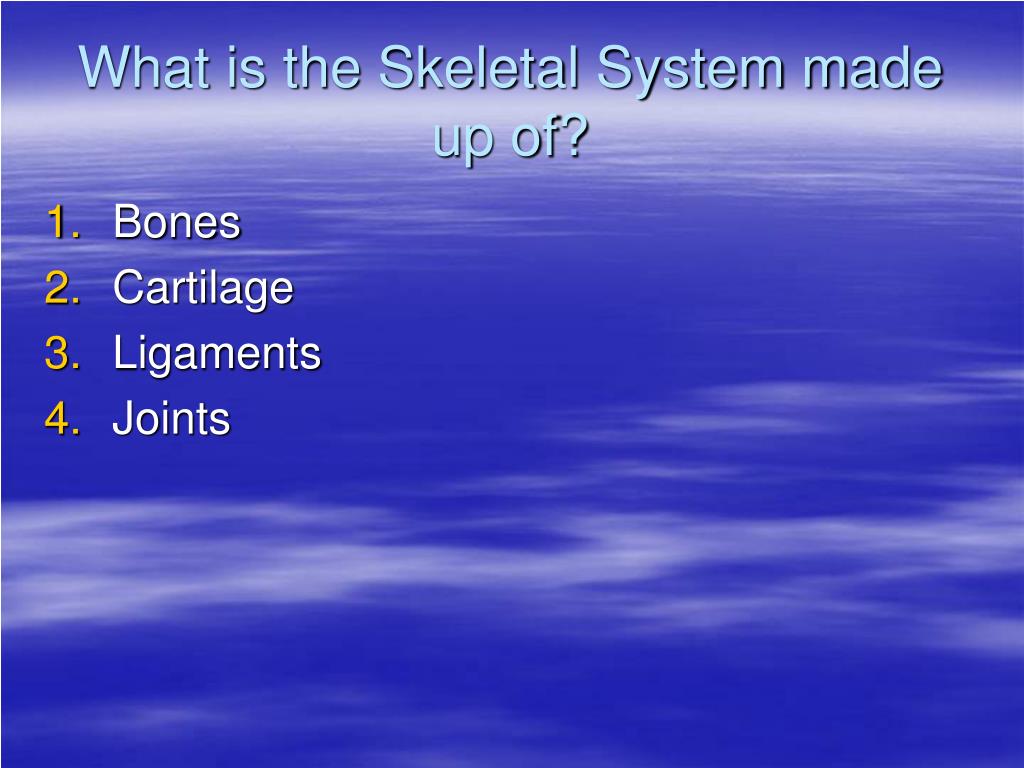 What is the Skeletal System made up of?

1. Bones
2. Cartilage
3. Ligaments
4. Joints